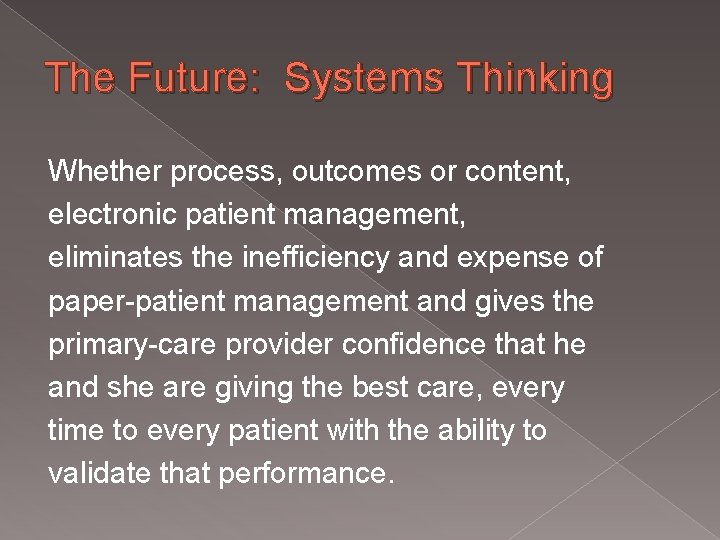 The Future: Systems Thinking

Whether process, outcomes or content, electronic patient management, eliminates the inefficiency and expense of paper-patient management and gives the primary-care provider confidence that he and she are giving the best care, every time to every patient with the ability to validate that performance.